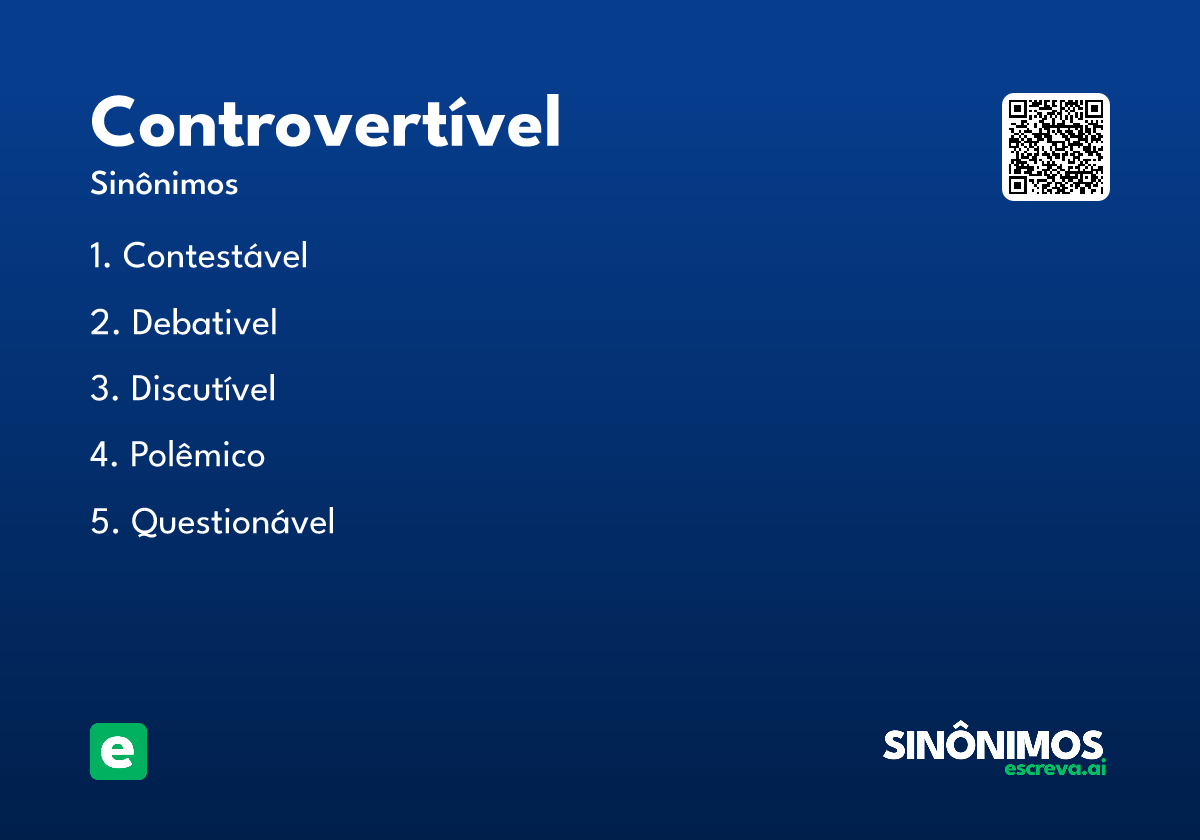 Controvertível

Sinônimos

1. Contestável

2. Debativel

3. Discutível

4. Polêmico

5. Questionável

e

SINÔNIMOS
escreva.ai